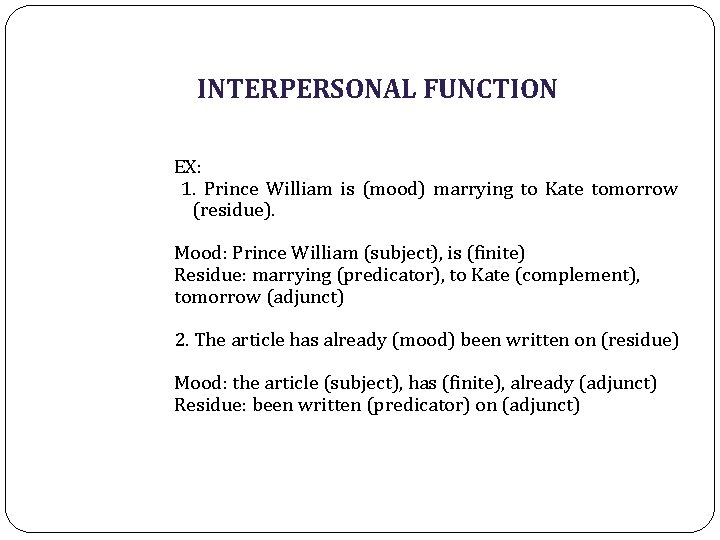 INTERPERSONAL FUNCTION

EX:
1. Prince William is (mood) marrying to Kate tomorrow (residue).

Mood: Prince William (subject), is (finite)
Residue: marrying (predicator), to Kate (complement), tomorrow (adjunct)

2. The article has already (mood) been written on (residue)

Mood: the article (subject), has (finite), already (adjunct)
Residue: been written (predicator) on (adjunct)